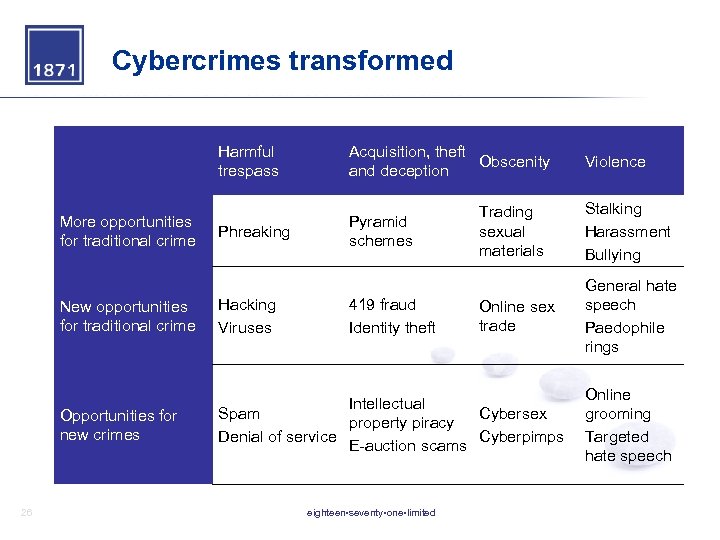 1871

Cybercrimes transformed

| | Harmful trespass | Acquisition, theft and deception | Obscenity | Violence |
|---|---|---|---|---|
| More opportunities for traditional crime | Phreaking | Pyramid schemes | Trading sexual materials | Stalking Harassment Bullying |
| New opportunities for traditional crime | Hacking Viruses | 419 fraud Identity theft | Online sex trade | General hate speech Paedophile rings |
| Opportunities for new crimes | Spam Denial of service | Intellectual property piracy E-auction scams | Cybersex Cyberpimps | Online grooming Targeted hate speech |

26

eighteen•seventy•one•limited